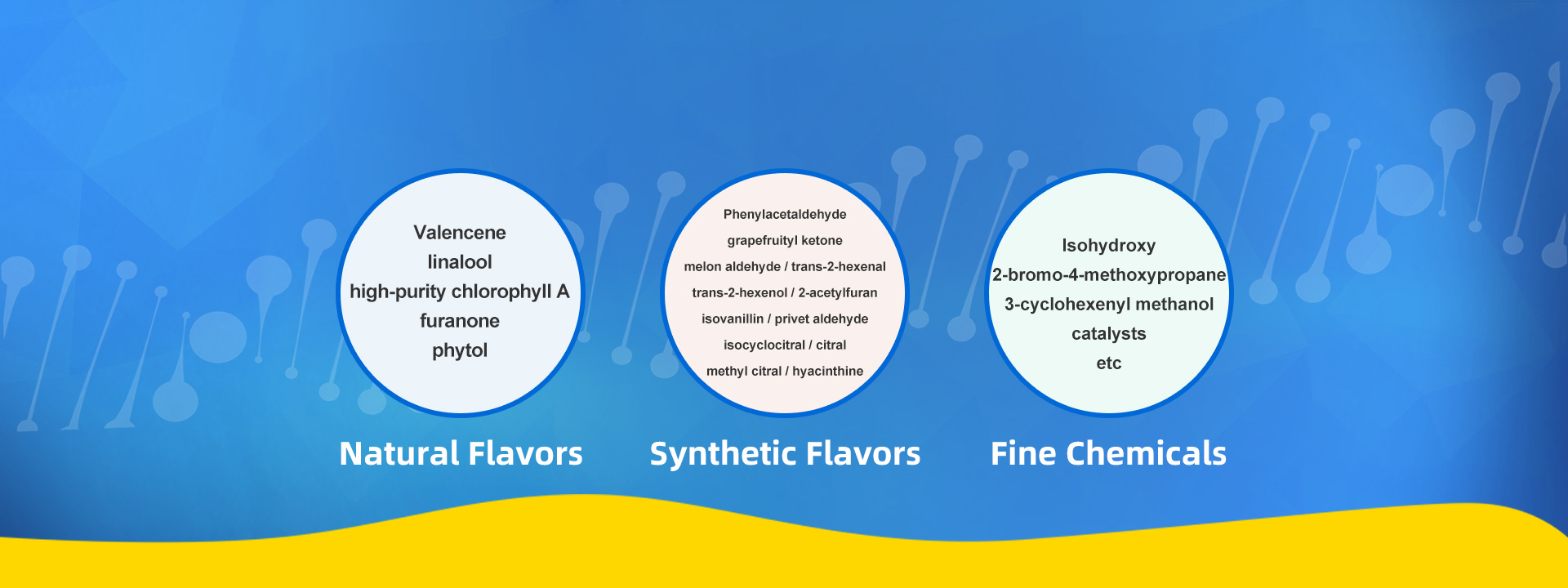 Valencene
linalool
high-purity chlorophyll A
furanone
phytol

Natural Flavors

Phenylacetaldehyde
grapefruityl ketone
melon aldehyde / trans-2-hexenal
trans-2-hexenol / 2-acetylfuran
isovanillin / privet aldehyde
isocyclocitral / citral
methyl citral / hyacinthine

Synthetic Flavors

Isohydroxy
2-bromo-4-methoxypropane
3-cyclohexenyl methanol
catalysts
etc

Fine Chemicals